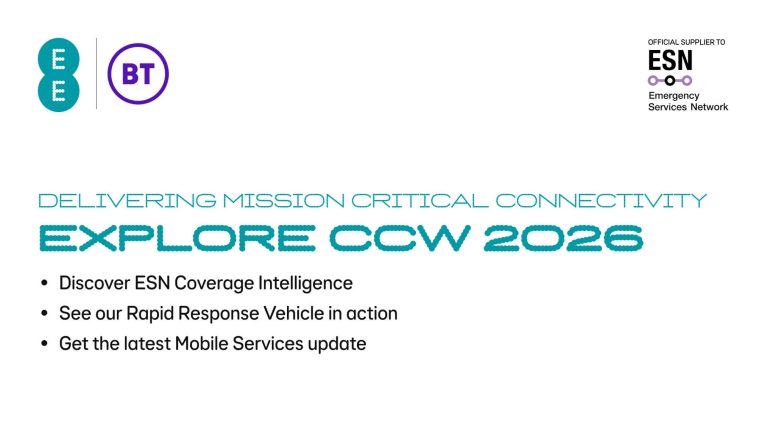 EE

BT

OFFICIAL SUPPLIER TO
ESN
Emergency Services Network

DELIVERING MISSION CRITICAL CONNECTIVITY
EXPLORE CCW 2026

• Discover ESN Coverage Intelligence
• See our Rapid Response Vehicle in action
• Get the latest Mobile Services update